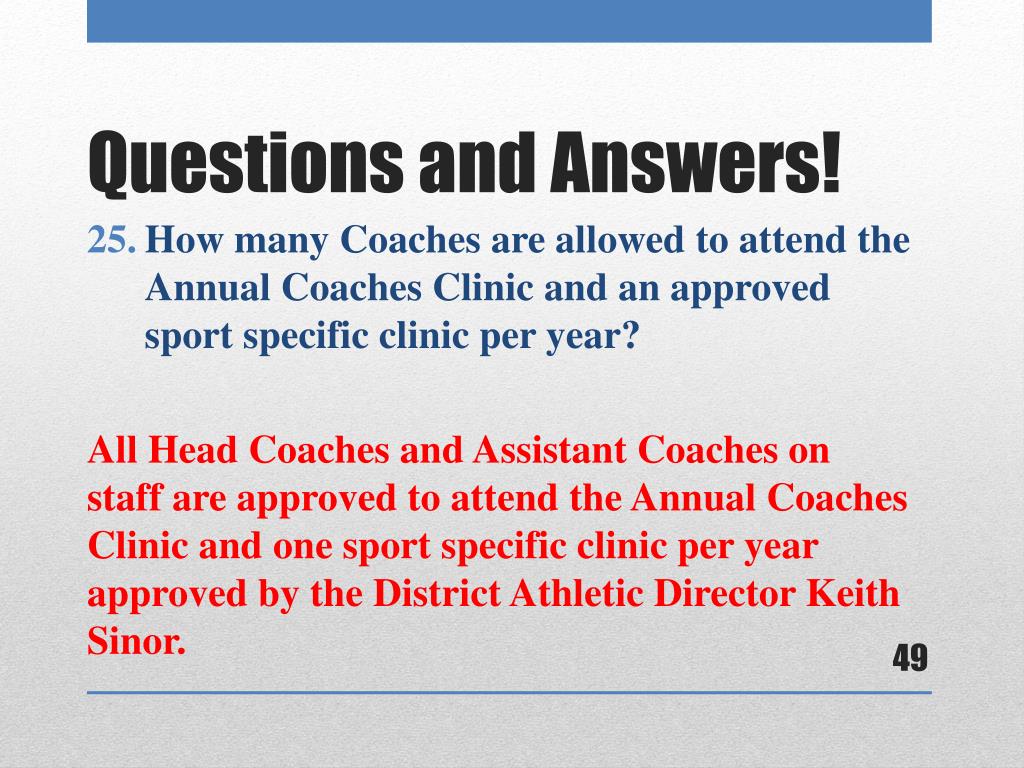 Questions and Answers!

25. How many Coaches are allowed to attend the Annual Coaches Clinic and an approved sport specific clinic per year?

All Head Coaches and Assistant Coaches on staff are approved to attend the Annual Coaches Clinic and one sport specific clinic per year approved by the District Athletic Director Keith Sinor.

49